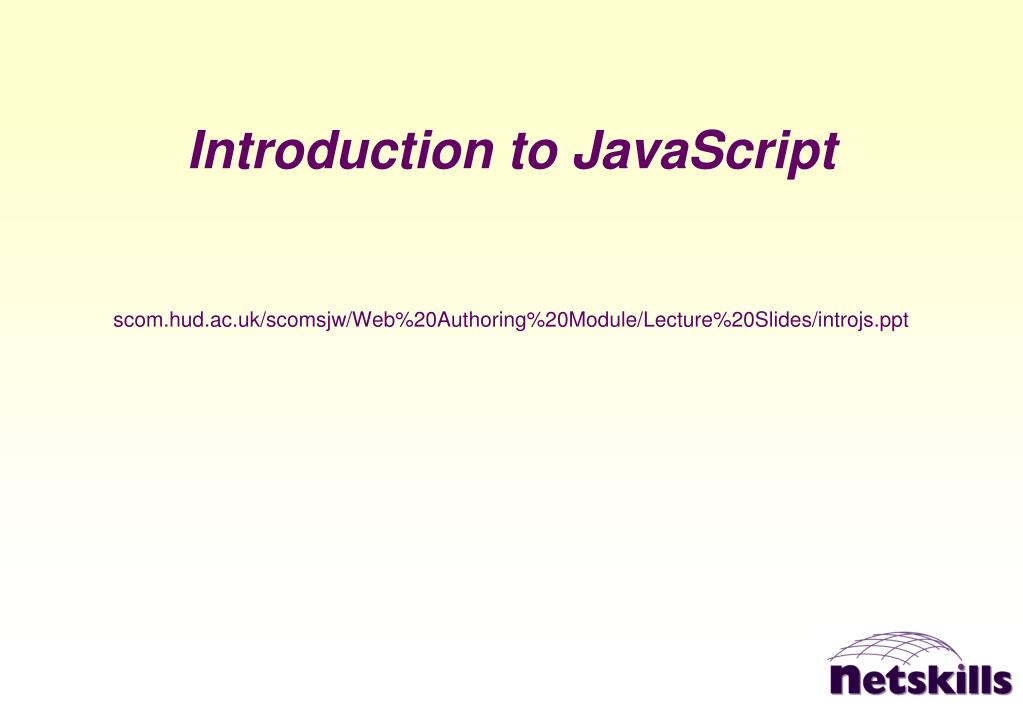 Introduction to JavaScript

scom.hud.ac.uk/scomsjw/Web%20Authoring%20Module/Lecture%20Slides/introjs.ppt

netskills